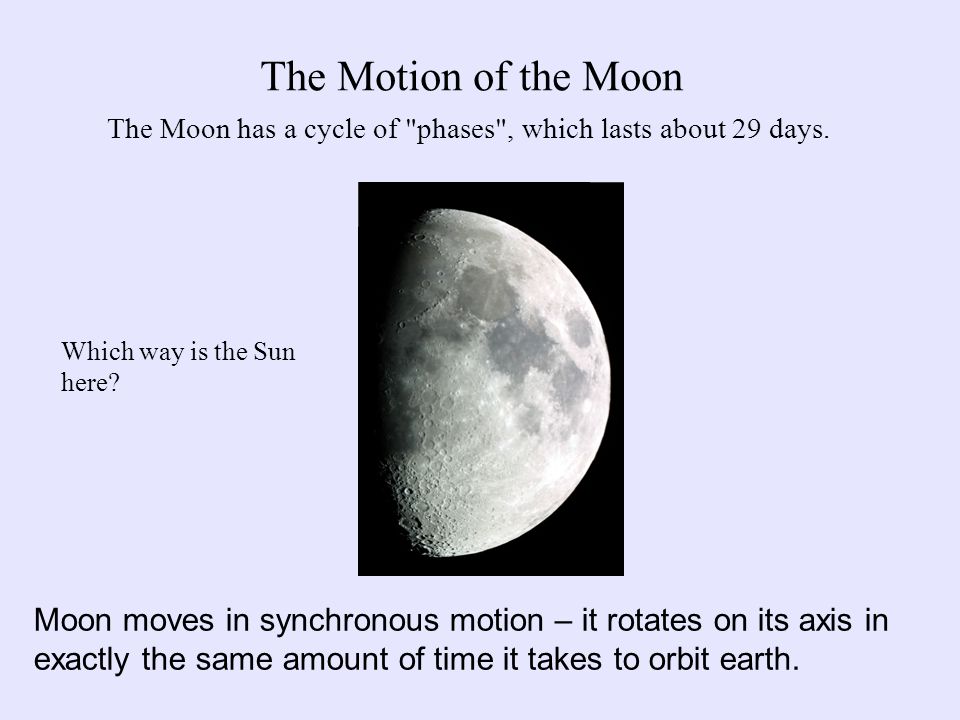 The Motion of the Moon

The Moon has a cycle of "phases", which lasts about 29 days.

Which way is the Sun here?

Moon moves in synchronous motion – it rotates on its axis in exactly the same amount of time it takes to orbit earth.